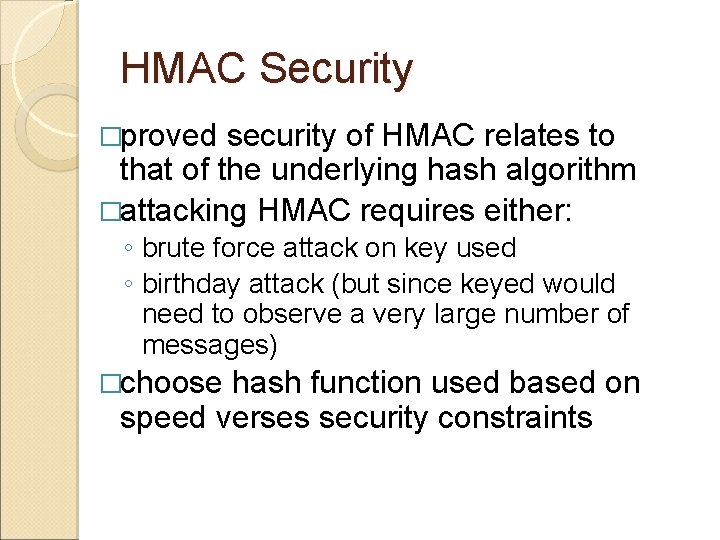 HMAC Security

□proved security of HMAC relates to that of the underlying hash algorithm

□attacking HMAC requires either:

◦ brute force attack on key used

◦ birthday attack (but since keyed would need to observe a very large number of messages)

□choose hash function used based on speed verses security constraints